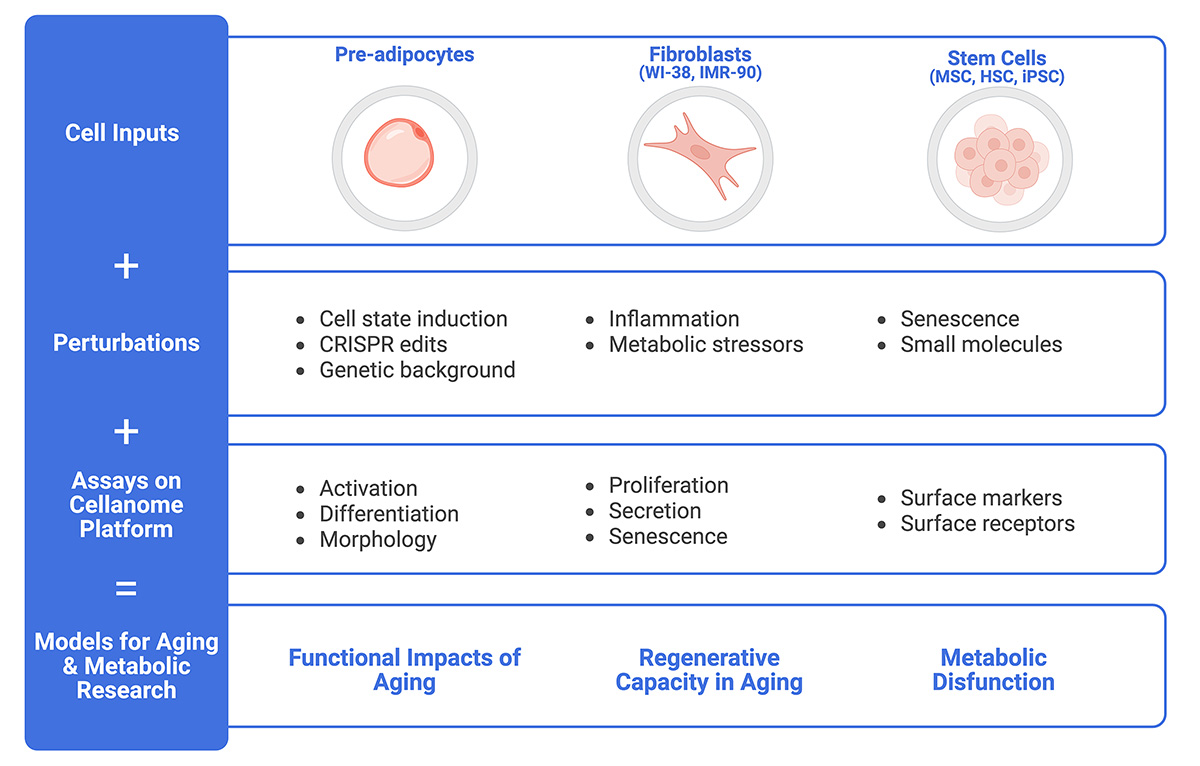 Cell Inputs

Pre-adipocytes

Fibroblasts
(WI-38, IMR-90)

Stem Cells
(MSC, HSC, iPSC)

+

Perturbations

- Cell state induction
- CRISPR edits
- Genetic background

- Inflammation
- Metabolic stressors

- Senescence
- Small molecules

+

Assays on Cellanome Platform

- Activation
- Differentiation
- Morphology

- Proliferation
- Secretion
- Senescence

- Surface markers
- Surface receptors

=

Models for Aging & Metabolic Research

Functional Impacts of Aging

Regenerative Capacity in Aging

Metabolic Disfunction